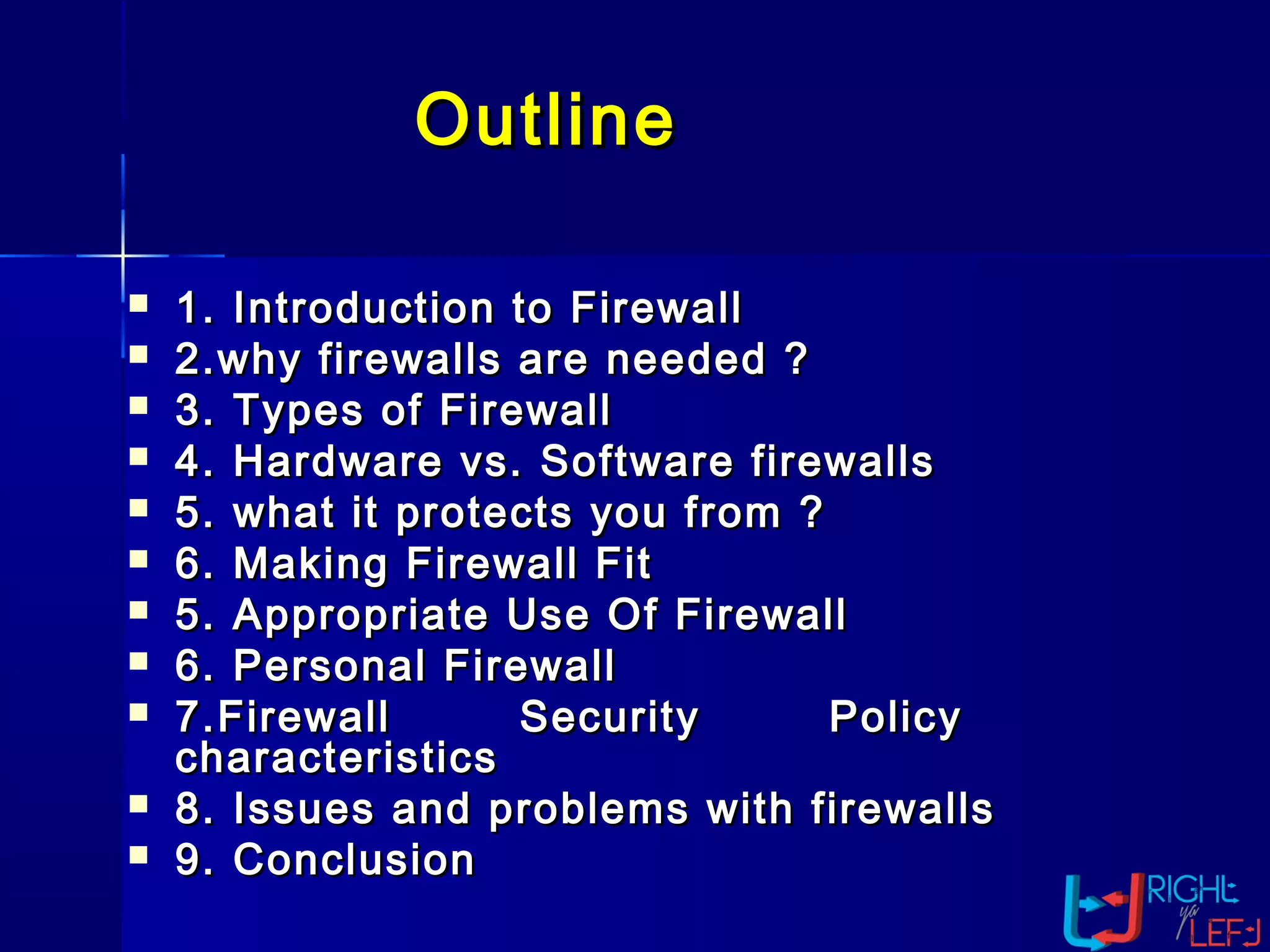 Outline

- 1. Introduction to Firewall
- 2.why firewalls are needed ?
- 3. Types of Firewall
- 4. Hardware vs. Software firewalls
- 5. what it protects you from ?
- 6. Making Firewall Fit
- 5. Appropriate Use Of Firewall
- 6. Personal Firewall
- 7.Firewall Security Policy characteristics
- 8. Issues and problems with firewalls
- 9. Conclusion

RIGHT ya LEFT